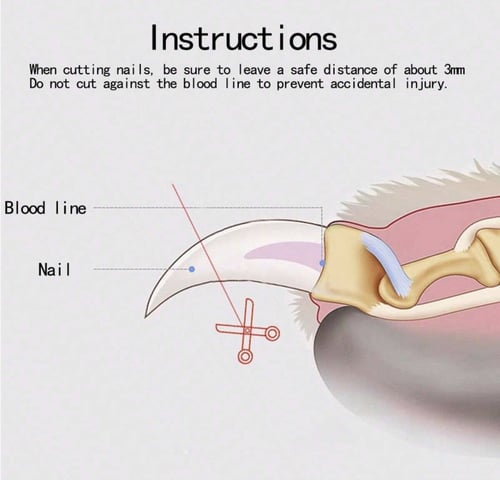 Instructions

When cutting nails, be sure to leave a safe distance of about 3mm
Do not cut against the blood line to prevent accidental injury.

Blood line

Nail